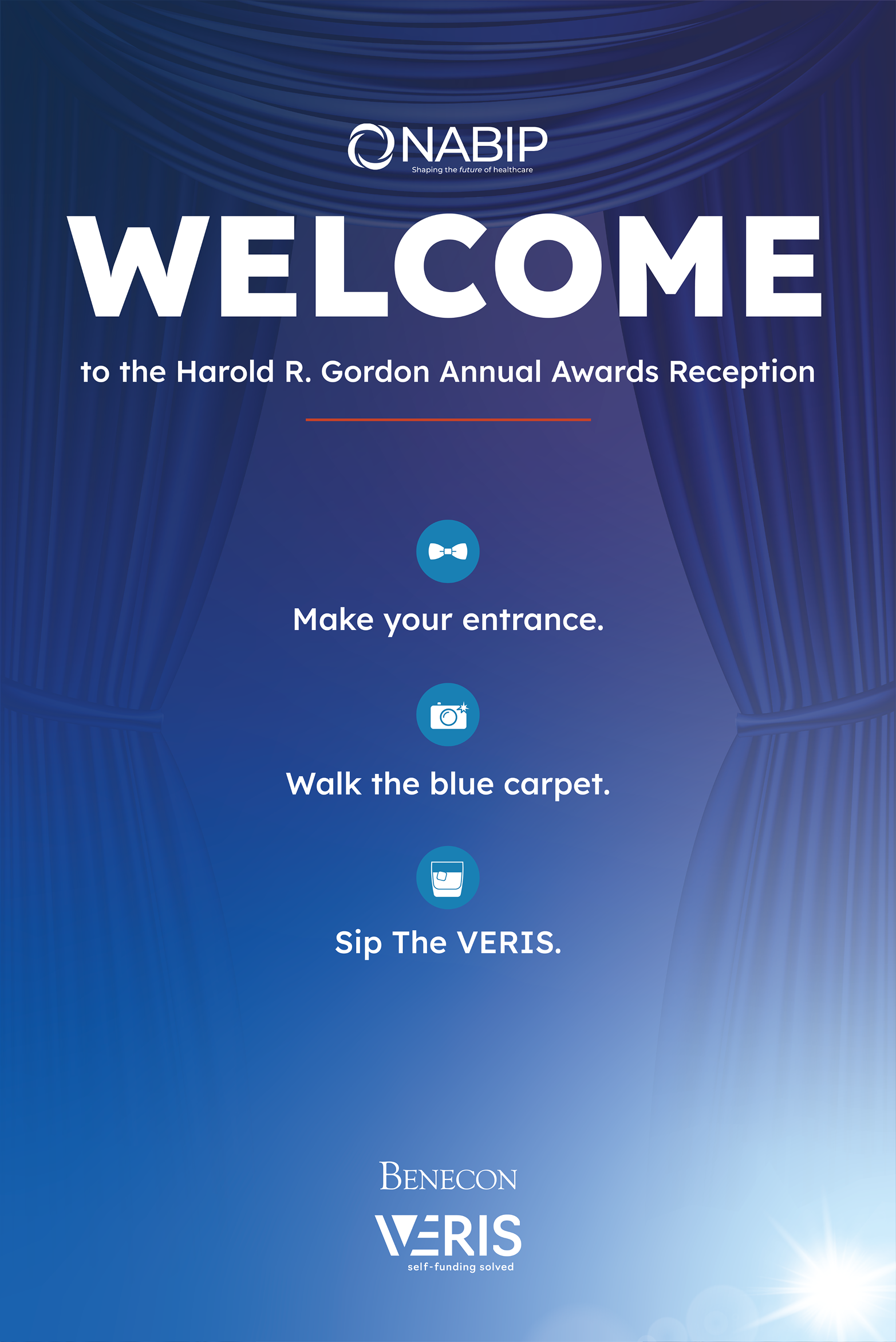 NABIP
Shaping the future of healthcare

WELCOME

to the Harold R. Gordon Annual Awards Reception

Make your entrance.

Walk the blue carpet.

Sip The VERIS.

BENECON

VERIS
self-funding solved